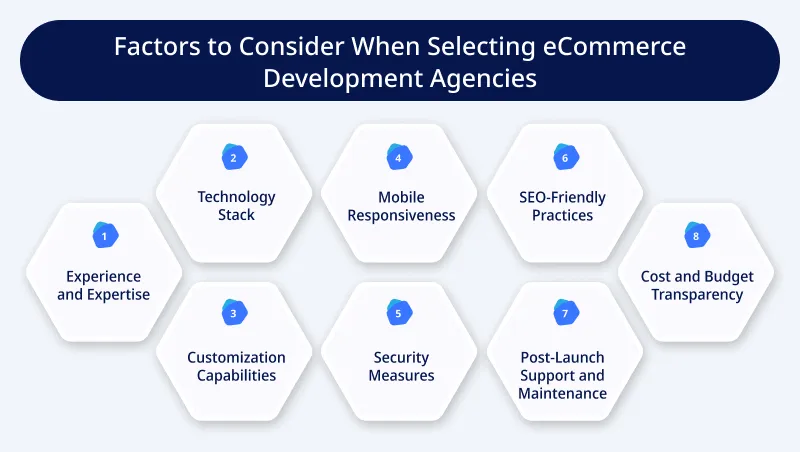 Factors to Consider When Selecting eCommerce Development Agencies

1
Experience and Expertise

2
Technology Stack

3
Customization Capabilities

4
Mobile Responsiveness

5
Security Measures

6
SEO-Friendly Practices

7
Post-Launch Support and Maintenance

8
Cost and Budget Transparency